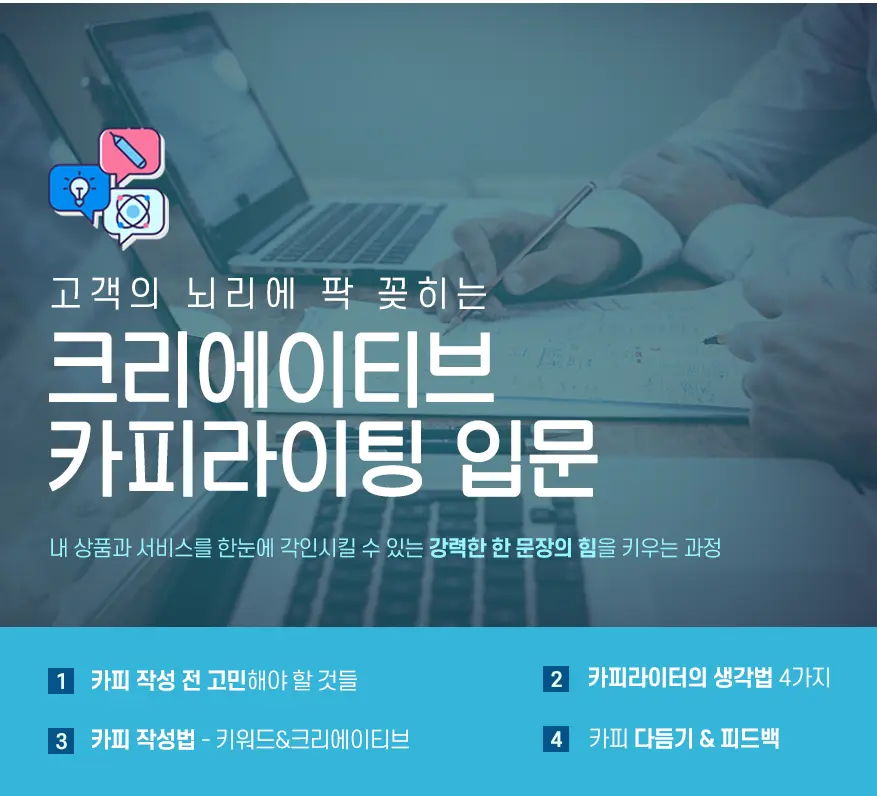 고객의 뇌리에 팍 꽂히는

크리에이티브
카피라이팅 입문

내 상품과 서비스를 한눈에 각인시킬 수 있는 강력한 한 문장의 힘을 키우는 과정

1 카피 작성 전 고민해야 할 것들

2 카피라이터의 생각법 4가지

3 카피 작성법 - 키워드&크리에이티브

4 카피 다듬기 & 피드백